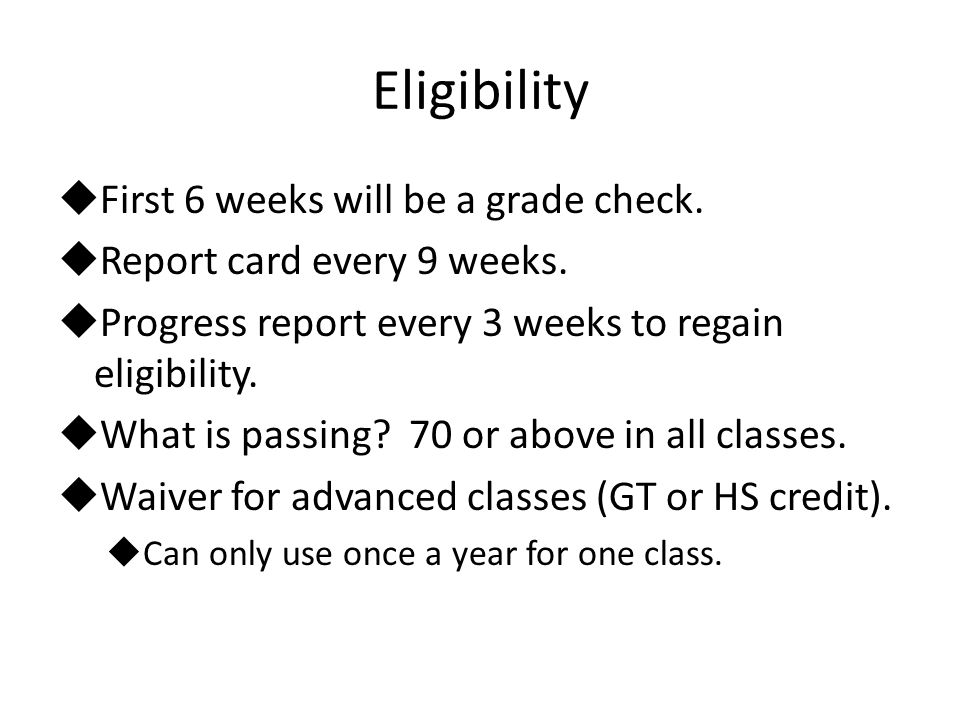 Eligibility

◆First 6 weeks will be a grade check.

◆Report card every 9 weeks.

◆Progress report every 3 weeks to regain eligibility.

◆What is passing?  70 or above in all classes.

◆Waiver for advanced classes (GT or HS credit).

◆Can only use once a year for one class.